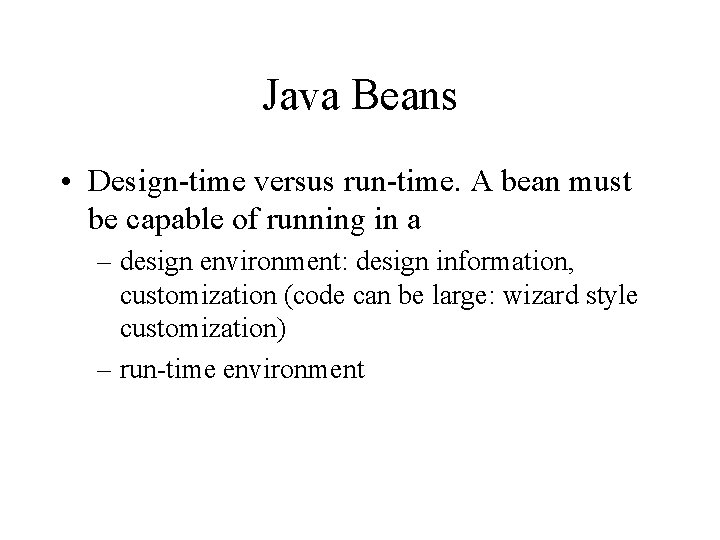 Java Beans

• Design-time versus run-time. A bean must be capable of running in a
– design environment: design information, customization (code can be large: wizard style customization)
– run-time environment